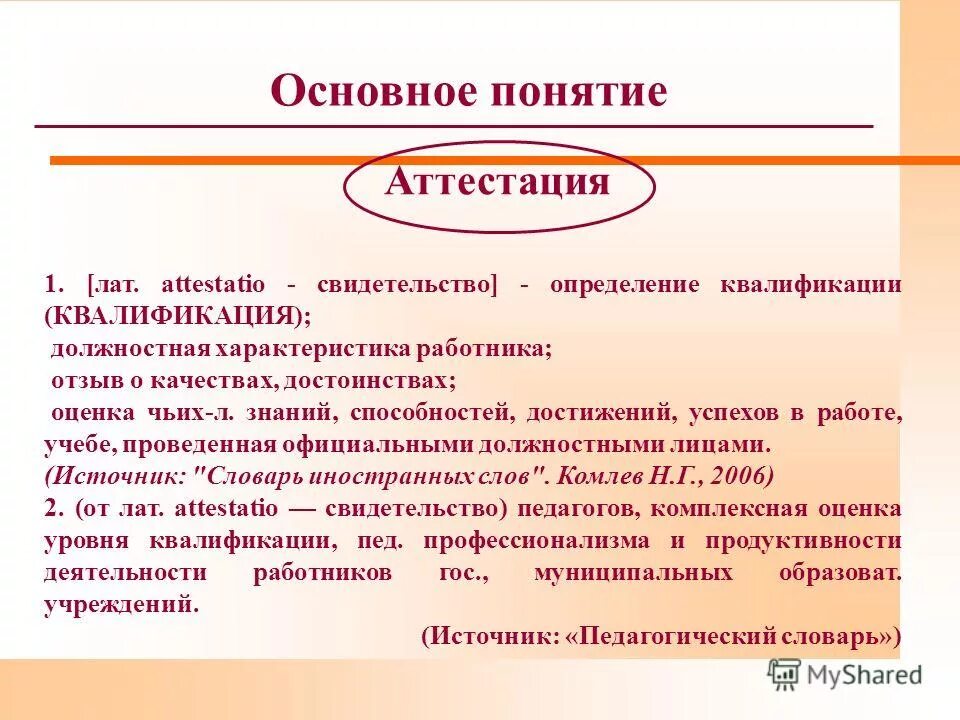 Основное понятие

Аттестация

1. [лат. attestatio - свидетельство] - определение квалификации (КВАЛИФИКАЦИЯ);
должностная характеристика работника;
отзыв о качествах, достоинствах;
оценка чьих-л. знаний, способностей, достижений, успехов в работе, учебе, проведенная официальными должностными лицами.
(Источник: "Словарь иностранных слов". Комлев Н.Г., 2006)
2. (от лат. attestatio — свидетельство) педагогов, комплексная оценка уровня квалификации, пед. профессионализма и продуктивности деятельности работников гос., муниципальных образоват. учреждений.
(Источник: «Педагогический словарь»)

MyShared